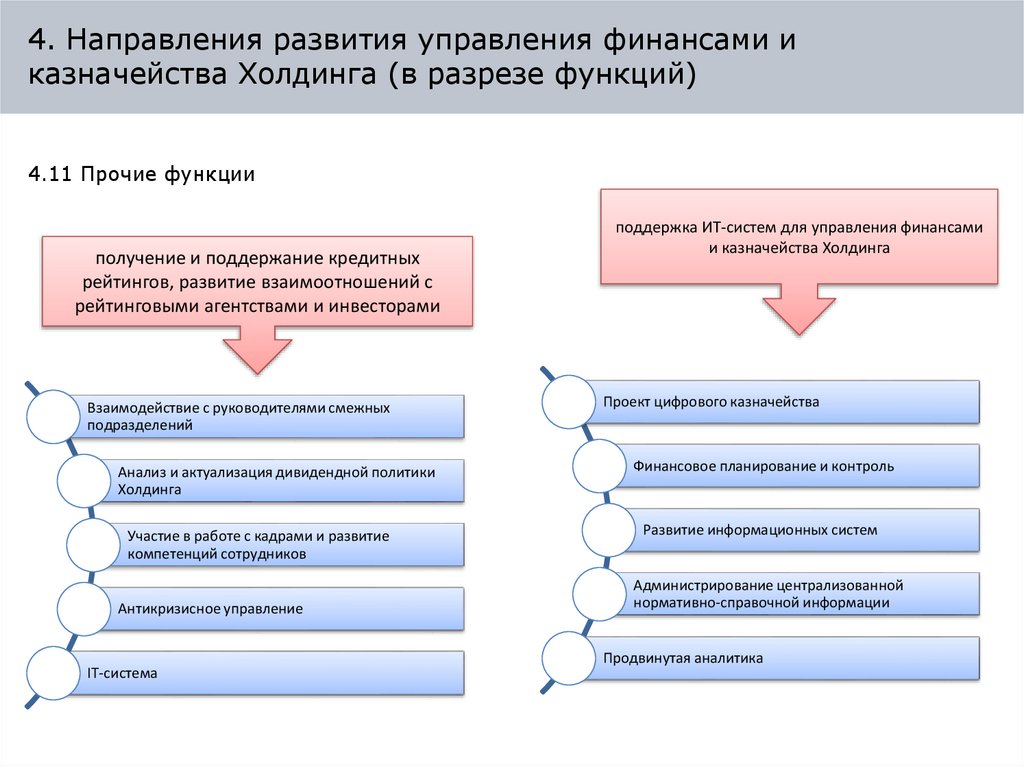 4. Направления развития управления финансами и казначейства Холдинга (в разрезе функций)

4.11 Прочие функции

получение и поддержание кредитных рейтингов, развитие взаимоотношений с рейтинговыми агентствами и инвесторами

Взаимодействие с руководителями смежных подразделений

Анализ и актуализация дивидендной политики Холдинга

Участие в работе с кадрами и развитие компетенций сотрудников

Антикризисное управление

IT-система

поддержка ИТ-систем для управления финансами и казначейства Холдинга

Проект цифрового казначейства

Финансовое планирование и контроль

Развитие информационных систем

Администрирование централизованной нормативно-справочной информации

Продвинутая аналитика